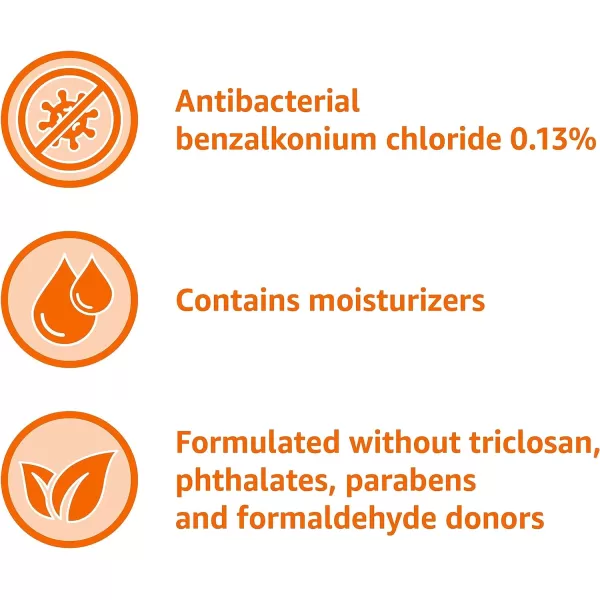 Antibacterial benzalkonium chloride 0.13%

Contains moisturizers

Formulated without triclosan, phthalates, parabens and formaldehyde donors